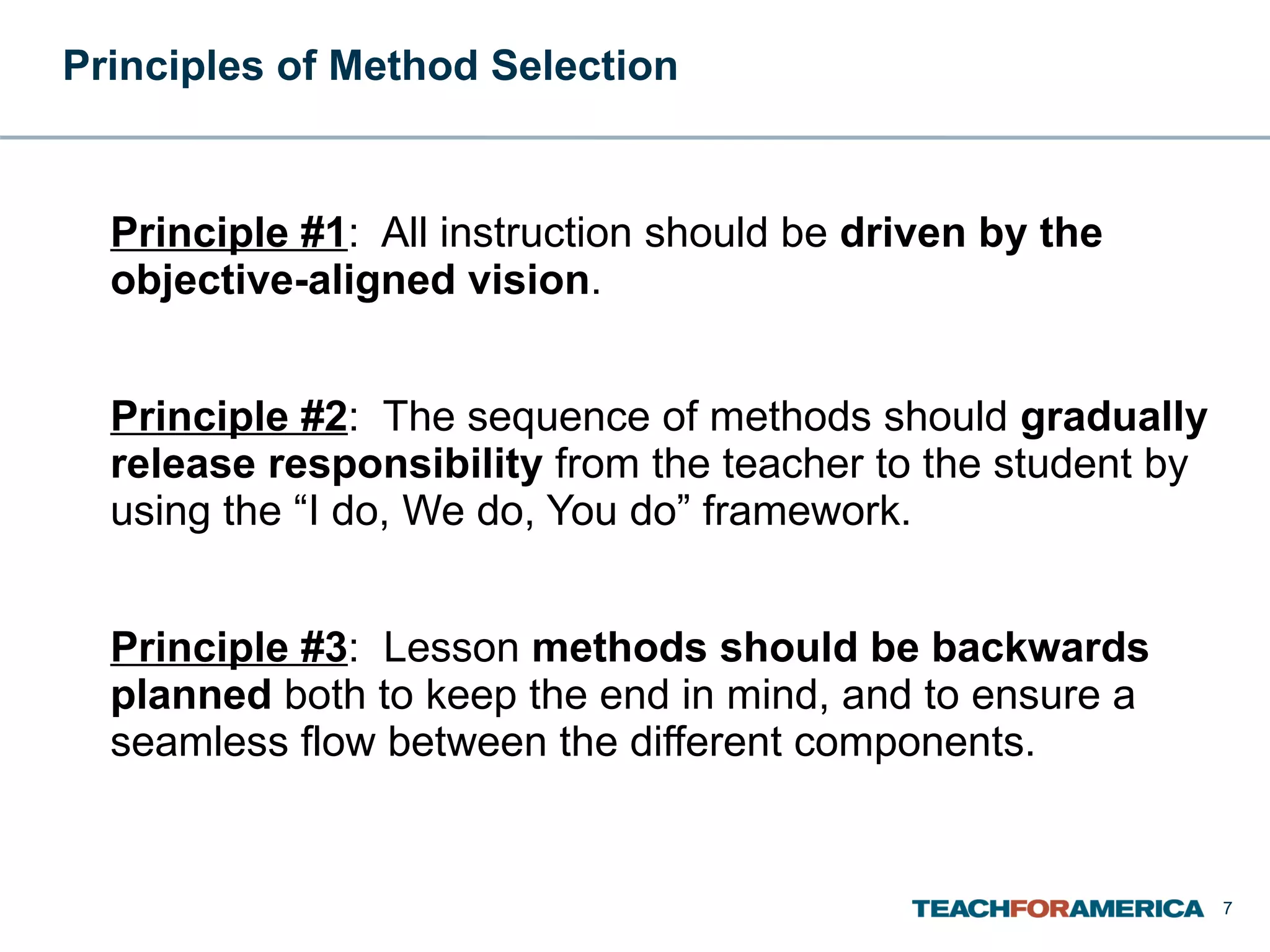 Principles of Method Selection

Principle #1: All instruction should be driven by the objective-aligned vision.

Principle #2: The sequence of methods should gradually release responsibility from the teacher to the student by using the “I do, We do, You do” framework.

Principle #3: Lesson methods should be backwards planned both to keep the end in mind, and to ensure a seamless flow between the different components.

TEACHFORAMERICA 7